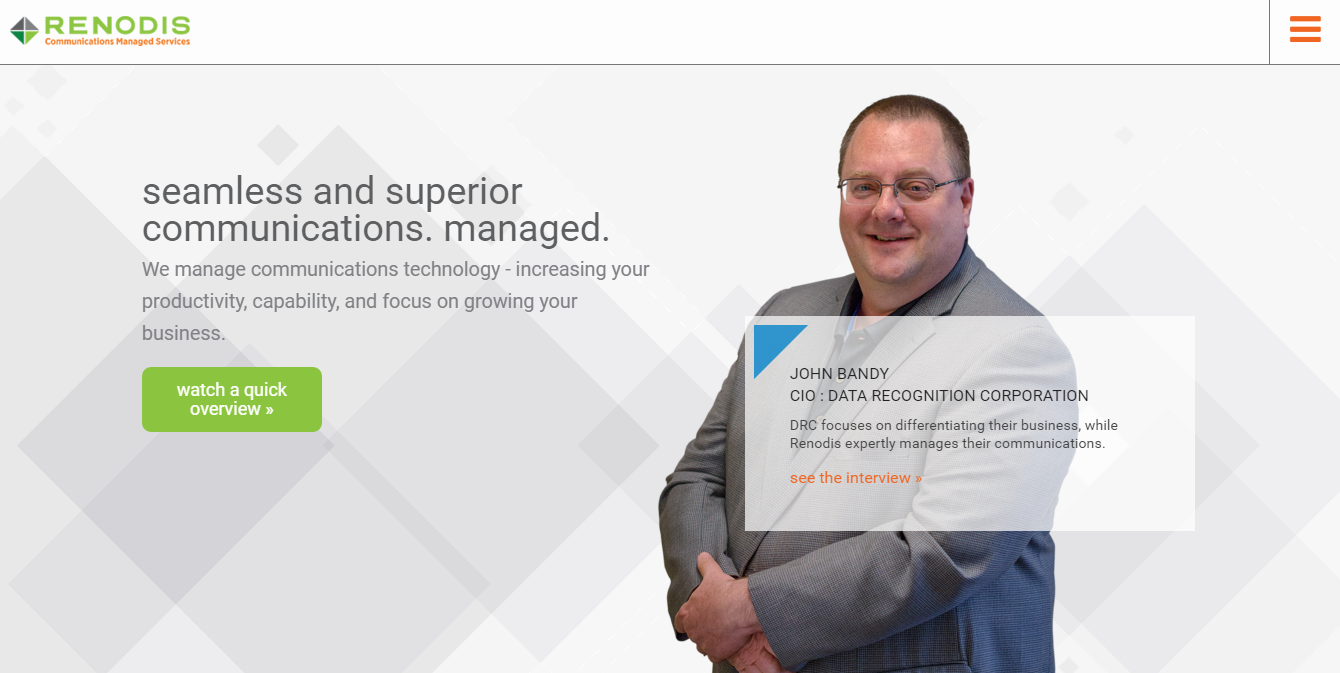 RENODIS
Communications Managed Services

seamless and superior communications. managed.

We manage communications technology - increasing your productivity, capability, and focus on growing your business.

watch a quick overview »

JOHN BANDY
CIO : DATA RECOGNITION CORPORATION

DRC focuses on differentiating their business, while Renodis expertly manages their communications.

see the interview »